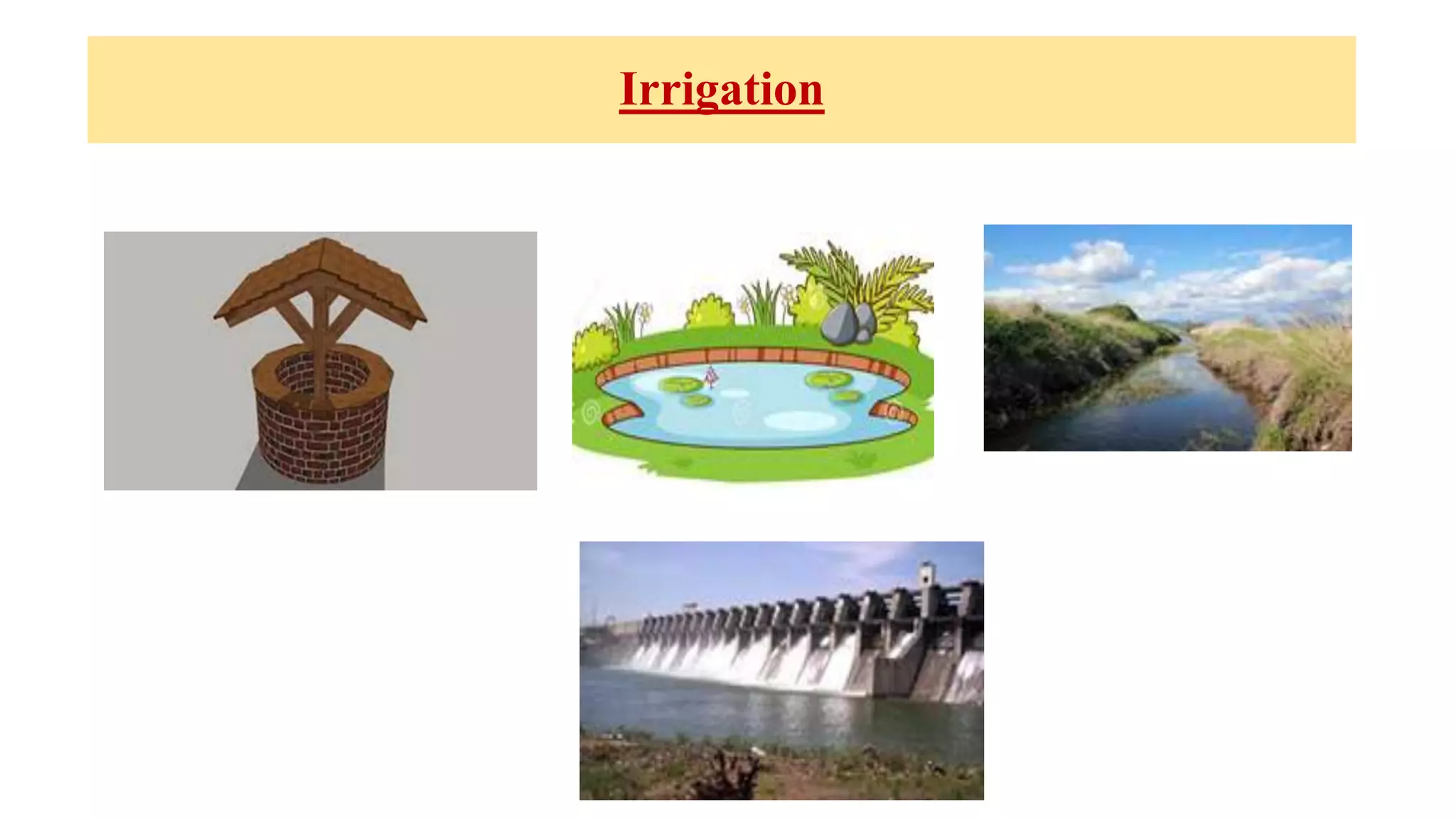 Irrigation